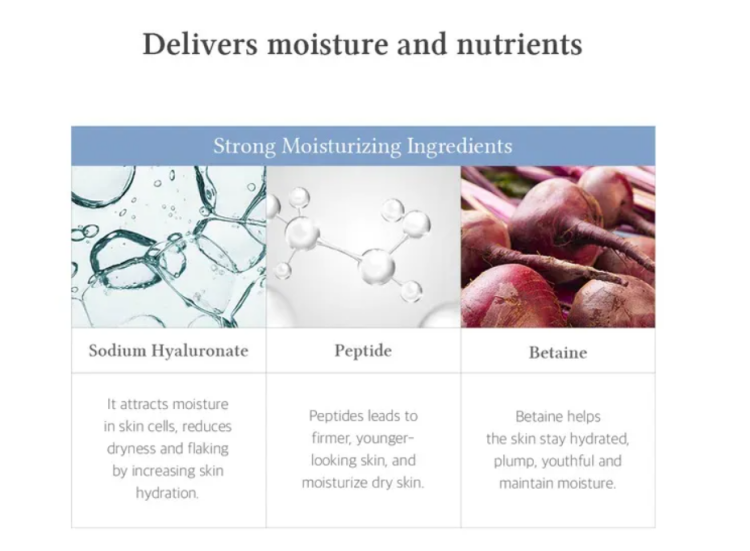 Delivers moisture and nutrients

Strong Moisturizing Ingredients

| Sodium Hyaluronate | Peptide | Betaine |
|---|---|---|
| It attracts moisture in skin cells, reduces dryness and flaking by increasing skin hydration. | Peptides leads to firmer, younger-looking skin, and moisturize dry skin. | Betaine helps the skin stay hydrated, plump, youthful and maintain moisture. |